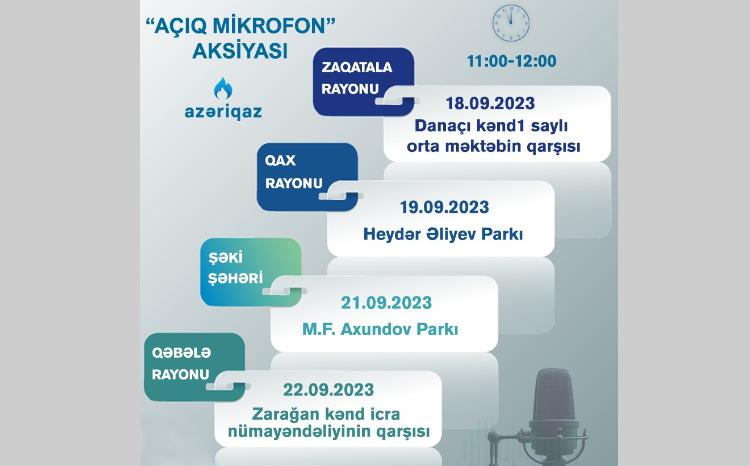 "AÇIQ MİKROFON"
AKSİYASI

azəriqaz

11:00-12:00

ZAQATALA
RAYONU

18.09.2023
Danaçı kənd1 saylı orta məktəbin qarşısı

QAX
RAYONU

19.09.2023
Heydər Əliyev Parkı

ŞƏKİ
ŞƏHƏRİ

21.09.2023
M.F. Axundov Parkı

QƏBƏLƏ
RAYONU

22.09.2023
Zarağan kənd icra nümayəndəliyinin qarşısı